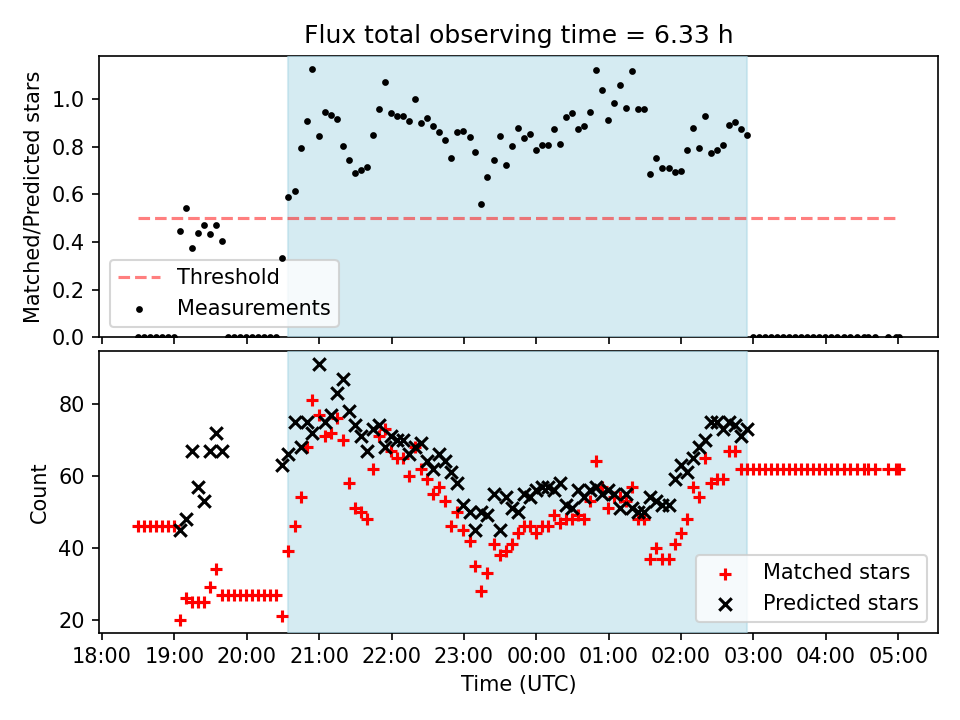 Flux total observing time = 6.33 h

Matched/Predicted stars

1.0
0.8
0.6
0.4
0.2
0.0

Threshold
Measurements

Count

80
60
40
20

Matched stars
Predicted stars

18:00 19:00 20:00 21:00 22:00 23:00 00:00 01:00 02:00 03:00 04:00 05:00

Time (UTC)